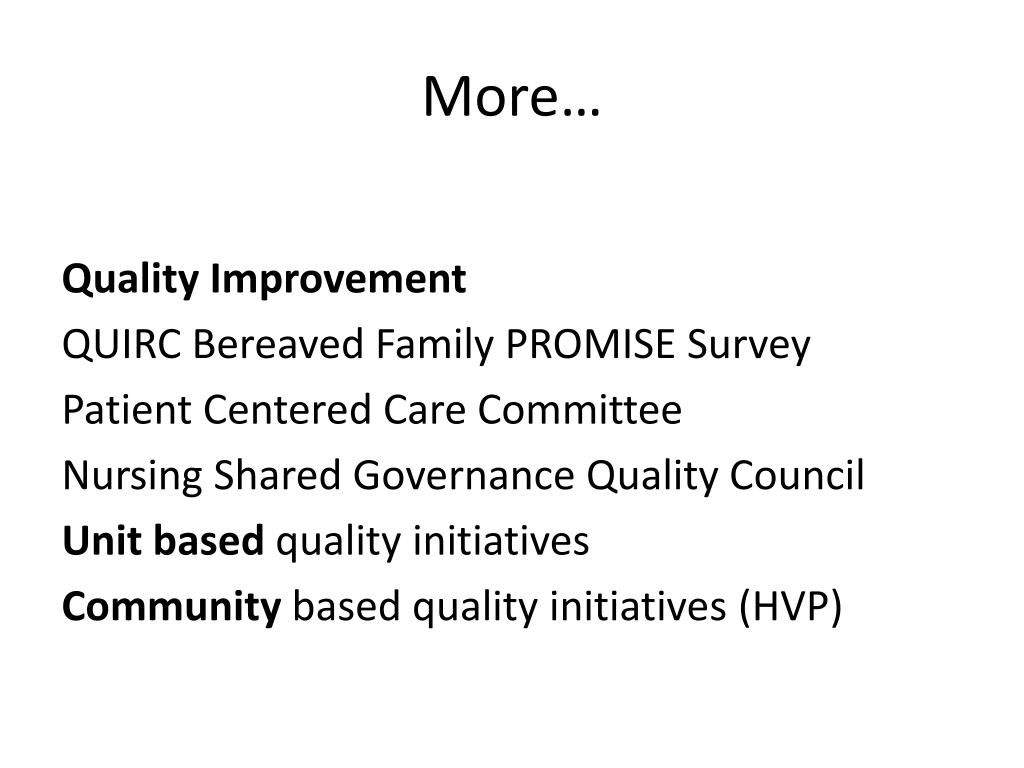 More…

Quality Improvement
QUIRC Bereaved Family PROMISE Survey
Patient Centered Care Committee
Nursing Shared Governance Quality Council
Unit based quality initiatives
Community based quality initiatives (HVP)